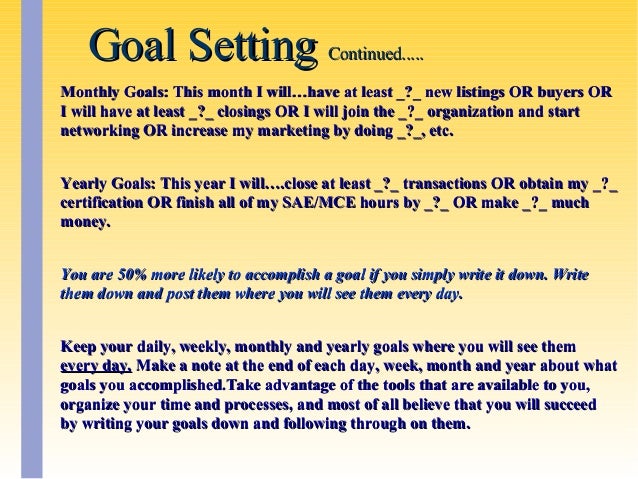 Goal Setting Continued.....

Monthly Goals: This month I will…have at least _?_ new listings OR buyers OR I will have at least _?_ closings OR I will join the _?_ organization and start networking OR increase my marketing by doing _?_, etc.

Yearly Goals: This year I will….close at least _?_ transactions OR obtain my _?_ certification OR finish all of my SAE/MCE hours by _?_ OR make _?_ much money.

You are 50% more likely to accomplish a goal if you simply write it down. Write them down and post them where you will see them every day.

Keep your daily, weekly, monthly and yearly goals where you will see them every day. Make a note at the end of each day, week, month and year about what goals you accomplished.Take advantage of the tools that are available to you, organize your time and processes, and most of all believe that you will succeed by writing your goals down and following through on them.